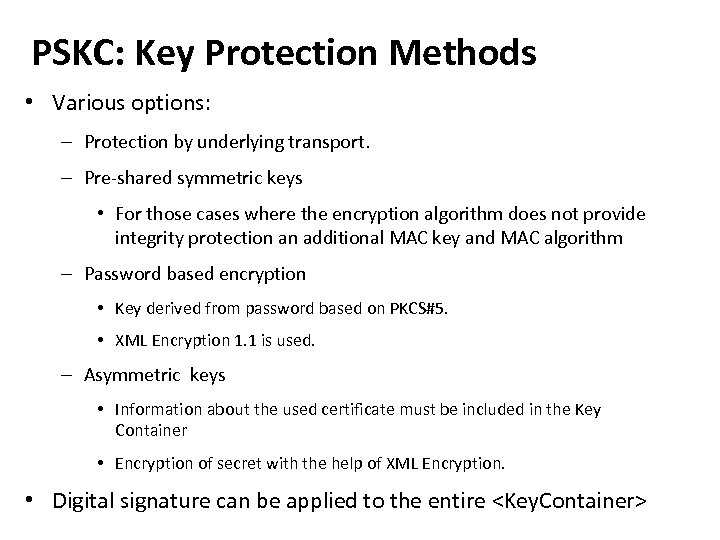 PSKC: Key Protection Methods

• Various options:

– Protection by underlying transport.

– Pre-shared symmetric keys

• For those cases where the encryption algorithm does not provide integrity protection an additional MAC key and MAC algorithm

– Password based encryption

• Key derived from password based on PKCS#5.

• XML Encryption 1.1 is used.

– Asymmetric keys

• Information about the used certificate must be included in the Key Container

• Encryption of secret with the help of XML Encryption.

• Digital signature can be applied to the entire <KeyContainer>